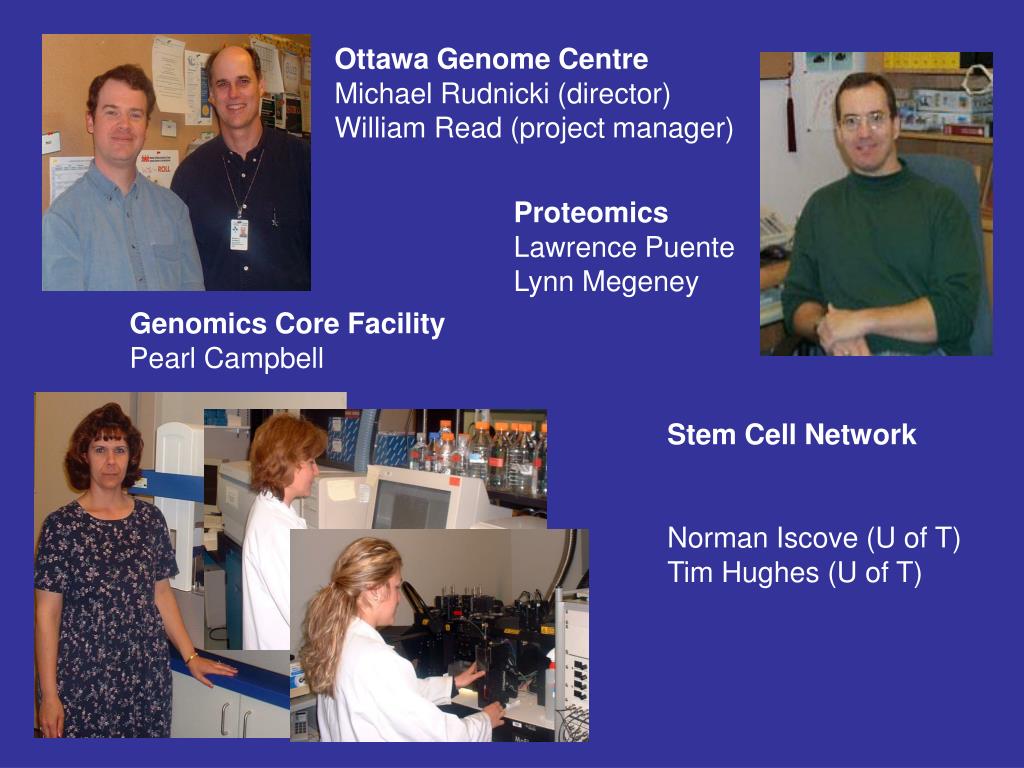 Ottawa Genome Centre
Michael Rudnicki (director)
William Read (project manager)

Proteomics
Lawrence Puente
Lynn Megeney

Genomics Core Facility
Pearl Campbell

Stem Cell Network

Norman Iscove (U of T)
Tim Hughes (U of T)